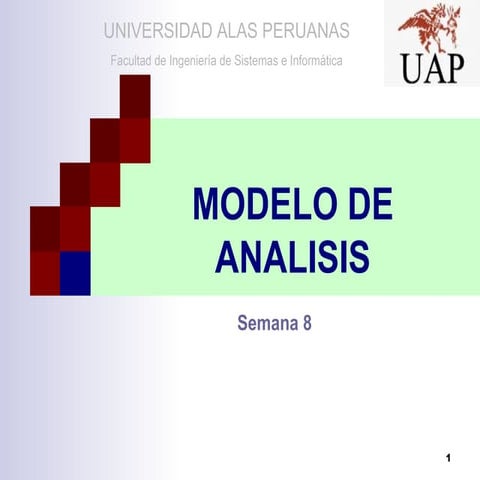 UNIVERSIDAD ALAS PERUANAS

Facultad de Ingeniería de Sistemas e Informática

UAP

MODELO DE ANALISIS

Semana 8

1